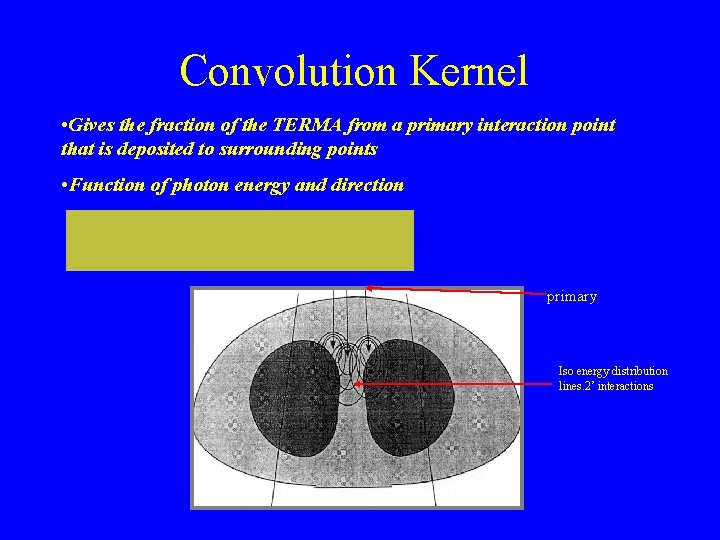 Convolution Kernel

•Gives the fraction of the TERMA from a primary interaction point that is deposited to surrounding points

•Function of photon energy and direction

primary

Iso energy distribution lines.2' interactions